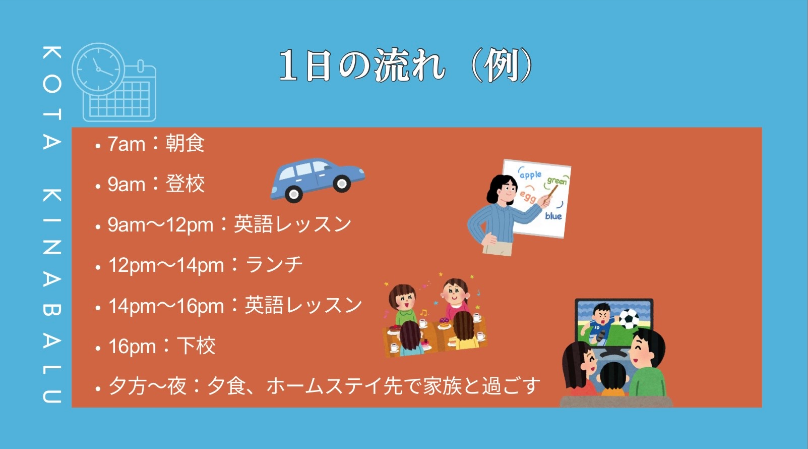 KOTA KINABALU

1日の流れ（例）

• 7am：朝食
• 9am：登校
• 9am〜12pm：英語レッスン
• 12pm〜14pm：ランチ
• 14pm〜16pm：英語レッスン
• 16pm：下校
• 夕方〜夜：夕食、ホームステイ先で家族と過ごす

apple
green
egg
blue